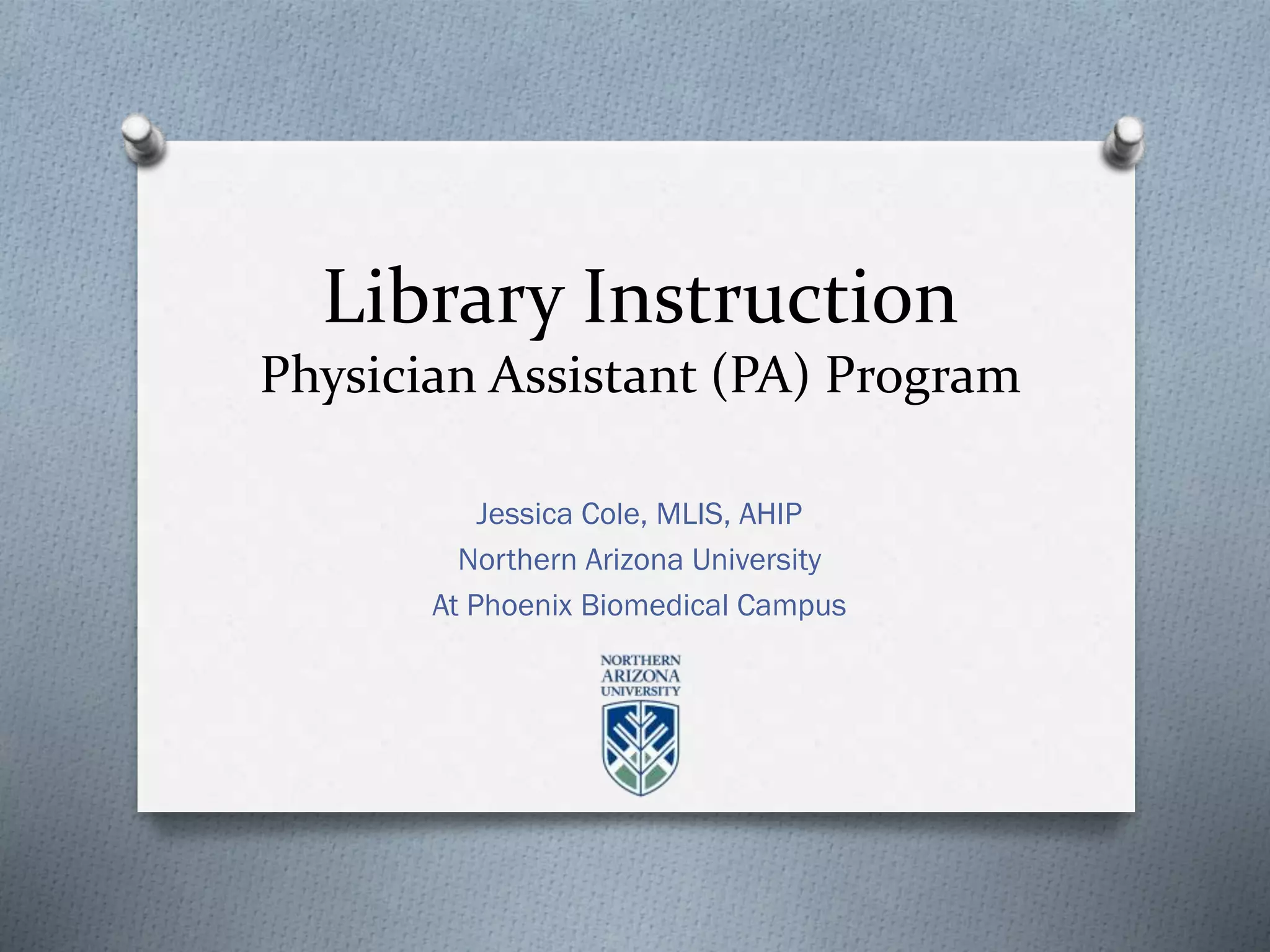 Library Instruction
Physician Assistant (PA) Program

Jessica Cole, MLIS, AHIP
Northern Arizona University
At Phoenix Biomedical Campus

NORTHERN
ARIZONA
UNIVERSITY